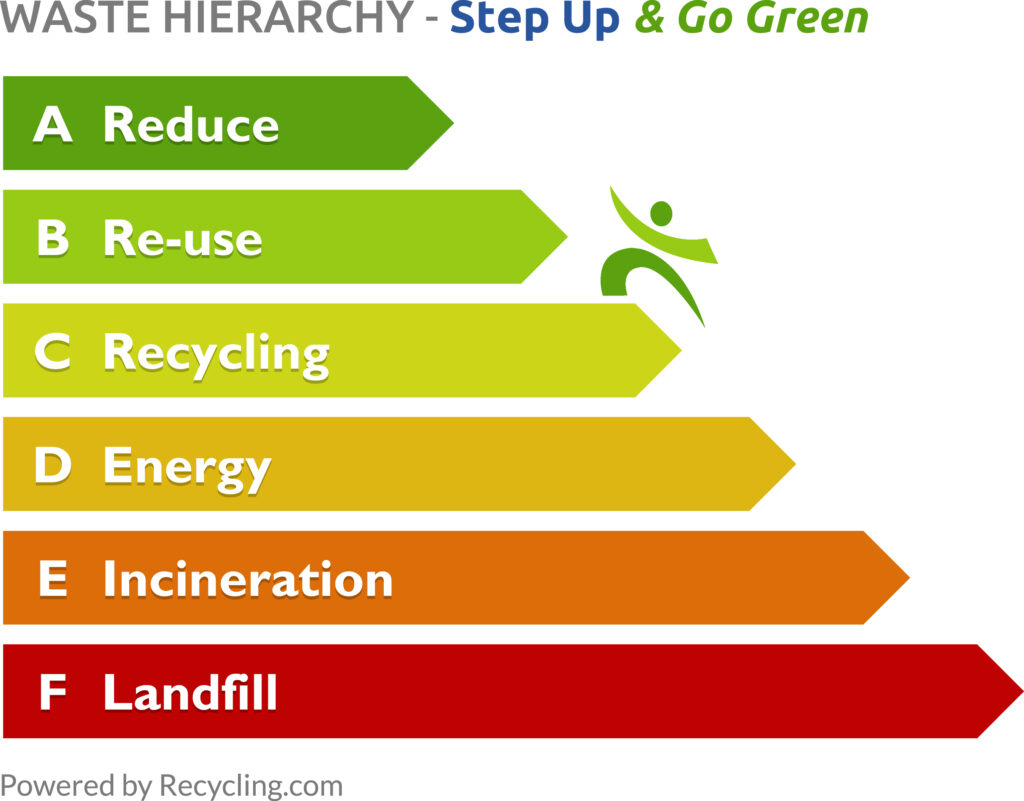 WASTE HIERARCHY - Step Up & Go Green

A Reduce

B Re-use

C Recycling

D Energy

E Incineration

F Landfill

Powered by Recycling.com